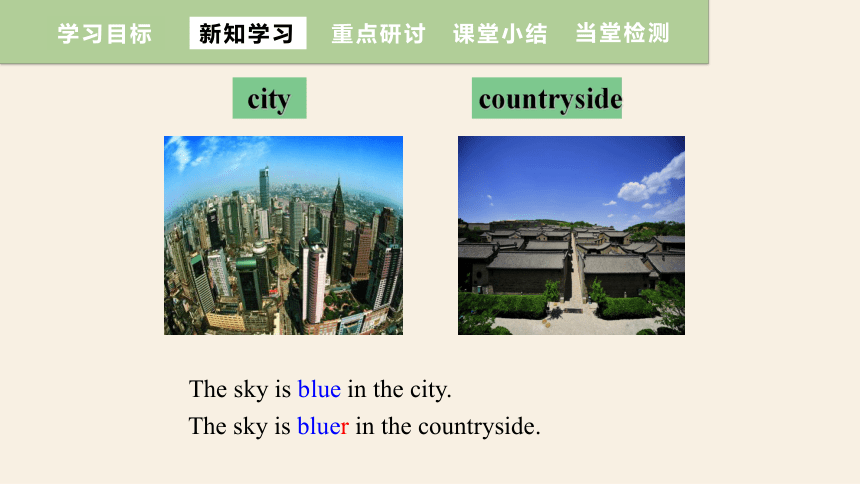 学习目标 新知学习 重点研讨 课堂小结 当堂检测

city

countryside

The sky is blue in the city.

The sky is bluer in the countryside.